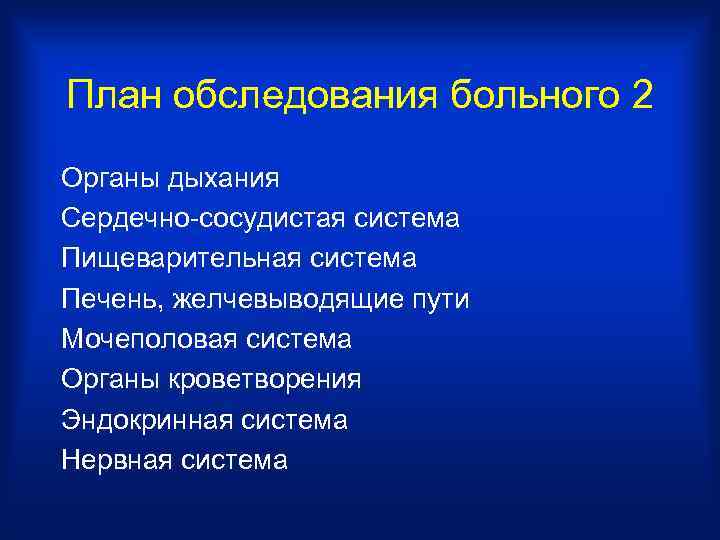 План обследования больного 2

Органы дыхания
Сердечно-сосудистая система
Пищеварительная система
Печень, желчевыводящие пути
Мочеполовая система
Органы кроветворения
Эндокринная система
Нервная система